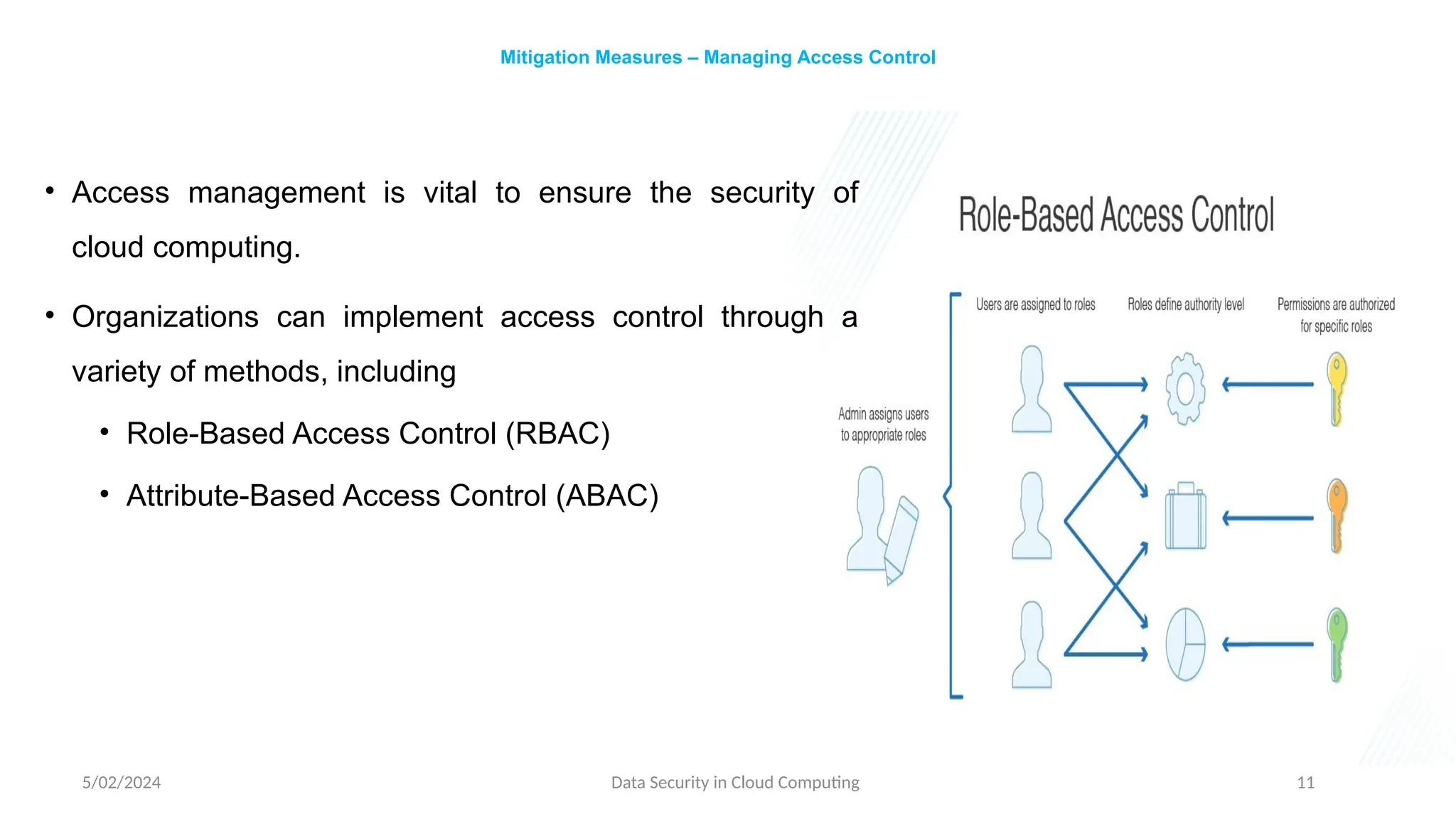 Mitigation Measures – Managing Access Control

• Access management is vital to ensure the security of cloud computing.

• Organizations can implement access control through a variety of methods, including

• Role-Based Access Control (RBAC)

• Attribute-Based Access Control (ABAC)

Role-Based Access Control

Users are assigned to roles

Roles define authority level

Permissions are authorized for specific roles

Admin assigns users to appropriate roles

5/02/2024

Data Security in Cloud Computing

11